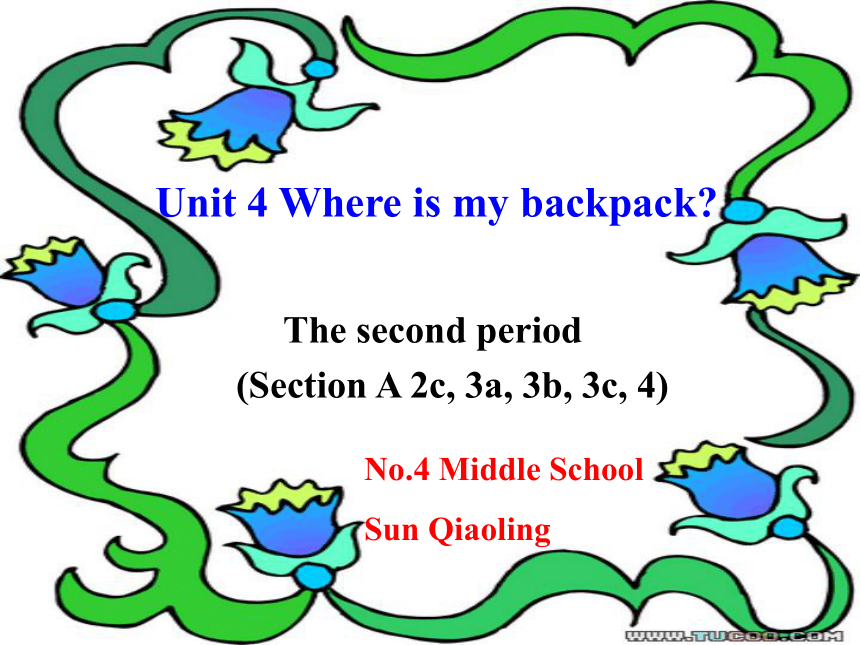 Unit 4 Where is my backpack?

The second period
(Section A 2c, 3a, 3b, 3c, 4)

No.4 Middle School
Sun Qiaoling

WWW.TUCOO.COM